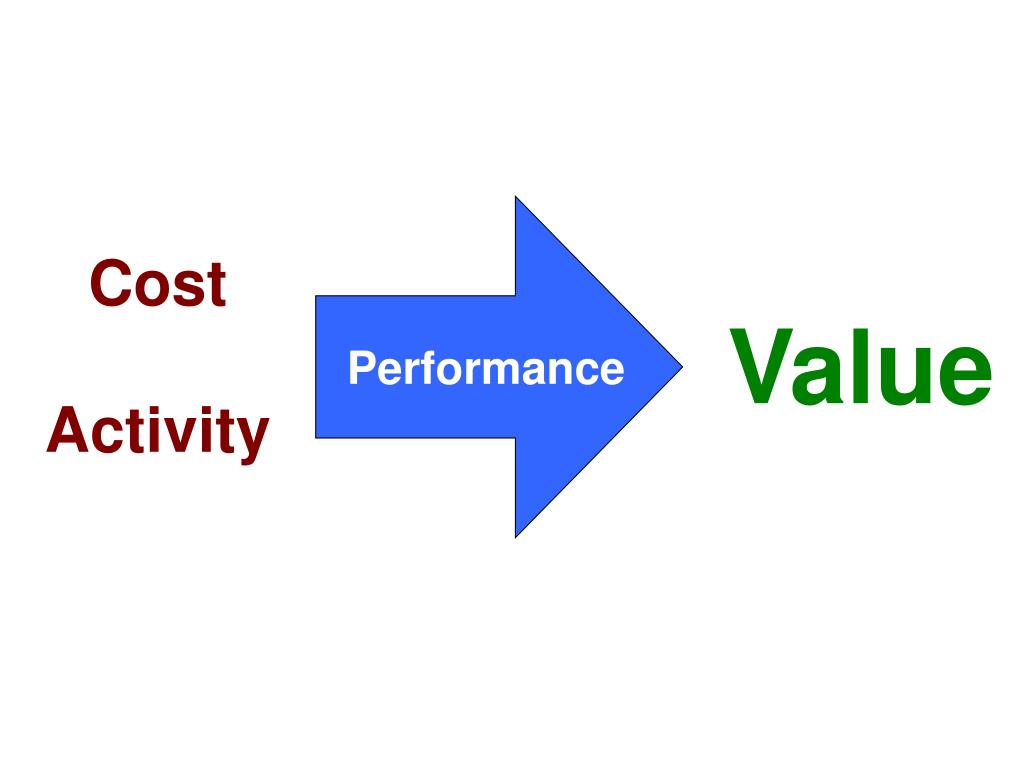 Cost

Activity

Performance

Value